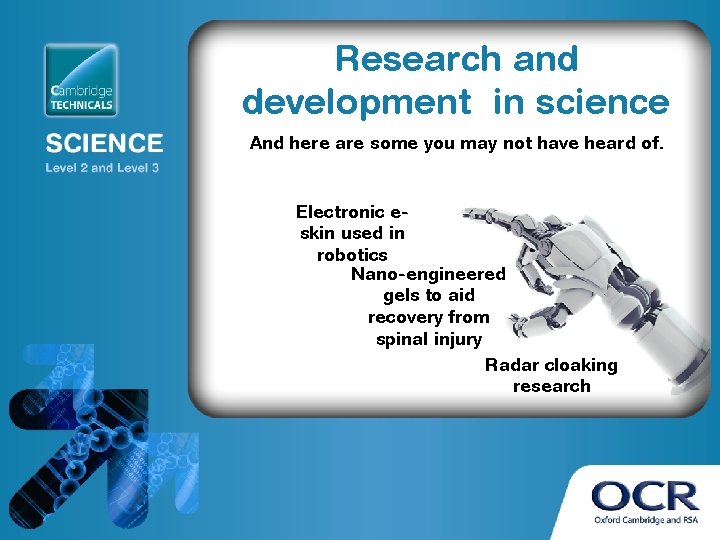 Cambridge TECHNICALS

SCIENCE
Level 2 and Level 3

Research and development in science

And here are some you may not have heard of.

Electronic e-skin used in robotics

Nano-engineered gels to aid recovery from spinal injury

Radar cloaking research

OCR
Oxford Cambridge and RSA